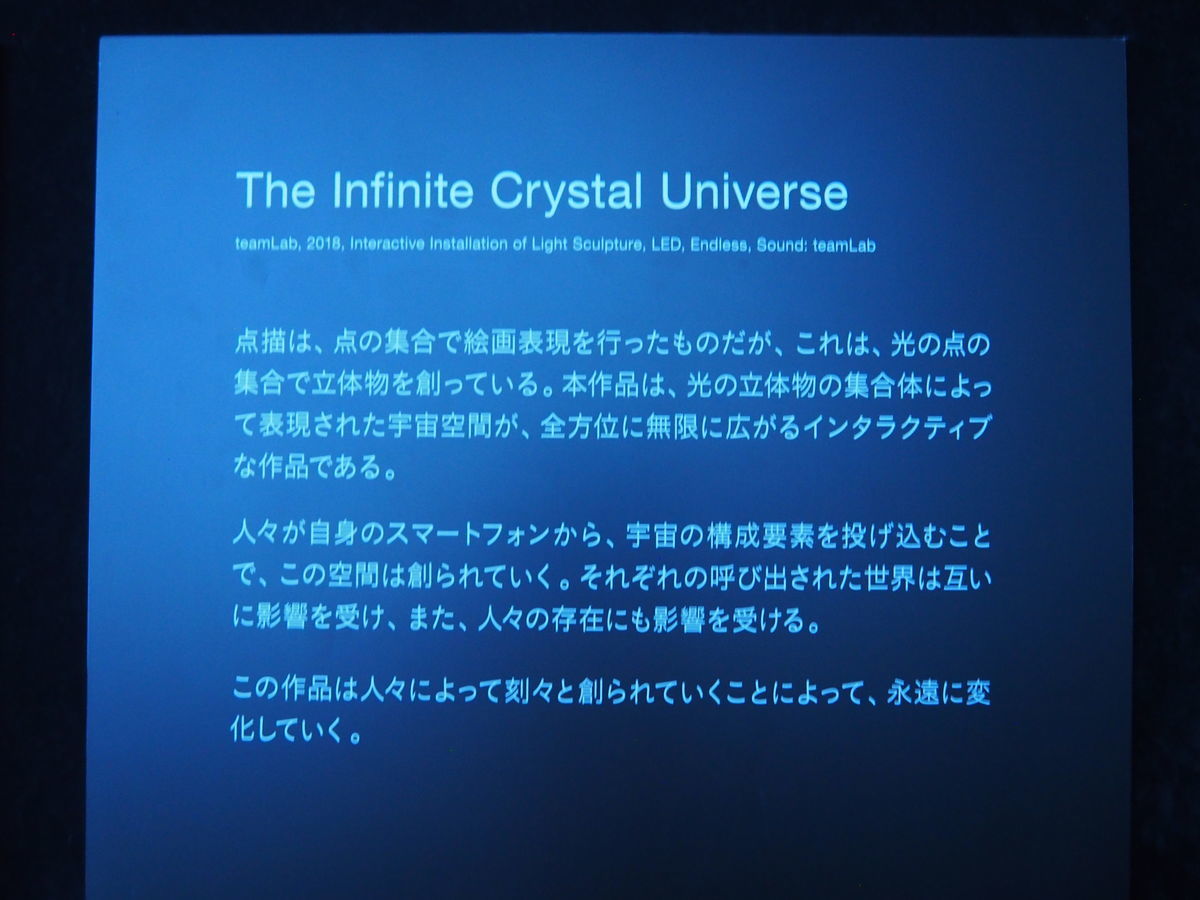 The Infinite Crystal Universe

teamLab, 2018, Interactive Installation of Light Sculpture, LED, Endless, Sound: teamLab

点描は、点の集合で絵画表現を行ったものだが、これは、光の点の集合で立体物を創っている。本作品は、光の立体物の集合体によって表現された宇宙空間が、全方位に無限に広がるインタラクティブな作品である。

人々が自身のスマートフォンから、宇宙の構成要素を投げ込むことで、この空間は創られていく。それぞれの呼び出された世界は互いに影響を受け、また、人々の存在にも影響を受ける。

この作品は人々によって刻々と創られていくことによって、永遠に変化していく。